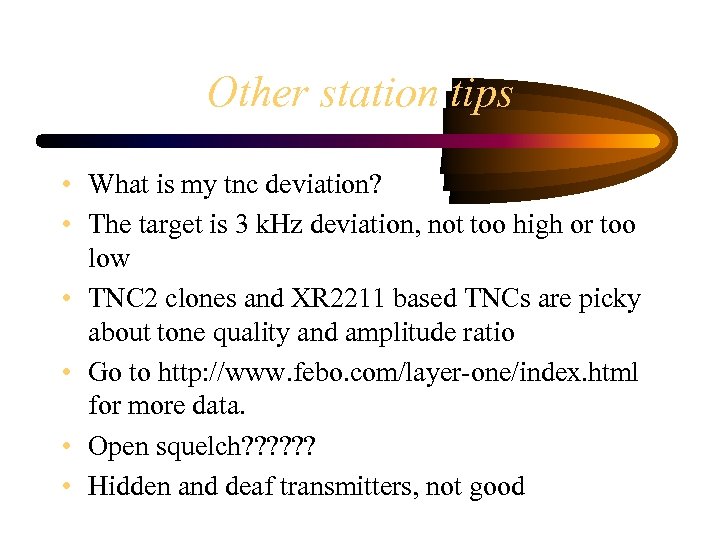 Other station tips

• What is my tnc deviation?
• The target is 3 kHz deviation, not too high or too low
• TNC2 clones and XR2211 based TNCs are picky about tone quality and amplitude ratio
• Go to http://www.febo.com/layer-one/index.html for more data.
• Open squelch??????
• Hidden and deaf transmitters, not good